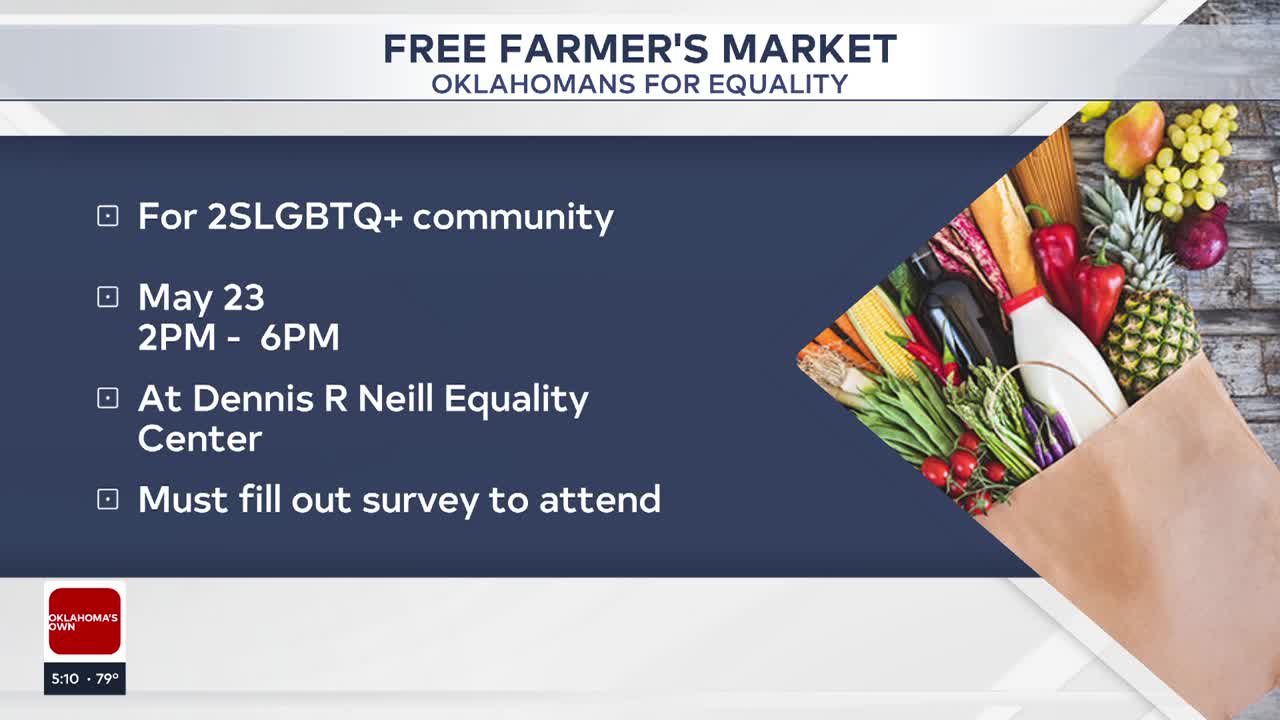 FREE FARMER'S MARKET
OKLAHOMANS FOR EQUALITY

For 2SLGBTQ+ community

May 23
2PM - 6PM

At Dennis R Neill Equality Center

Must fill out survey to attend

OKLAHOMA'S OWN

5:10 · 79°